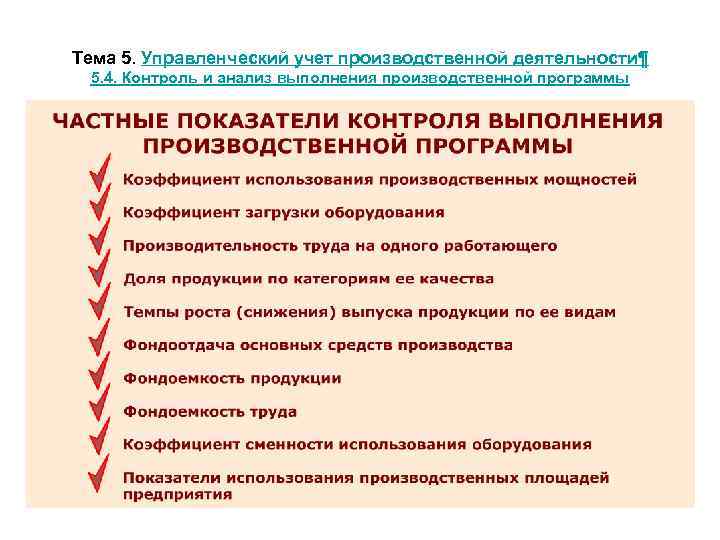 Тема 5. Управленческий учет производственной деятельности¶
5.4. Контроль и анализ выполнения производственной программы

ЧАСТНЫЕ ПОКАЗАТЕЛИ КОНТРОЛЯ ВЫПОЛНЕНИЯ ПРОИЗВОДСТВЕННОЙ ПРОГРАММЫ

Коэффициент использования производственных мощностей

Коэффициент загрузки оборудования

Производительность труда на одного работающего

Доля продукции по категориям ее качества

Темпы роста (снижения) выпуска продукции по ее видам

Фондоотдача основных средств производства

Фондоемкость продукции

Фондоемкость труда

Коэффициент сменности использования оборудования

Показатели использования производственных площадей предприятия